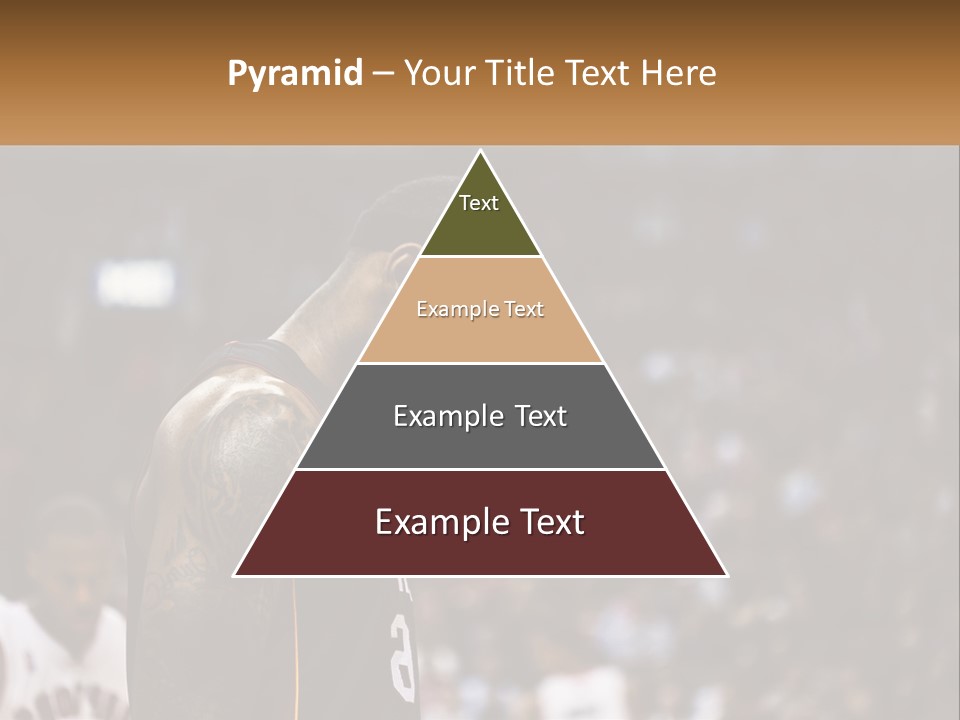 Pyramid – Your Title Text Here

Text

Example Text

Example Text

Example Text